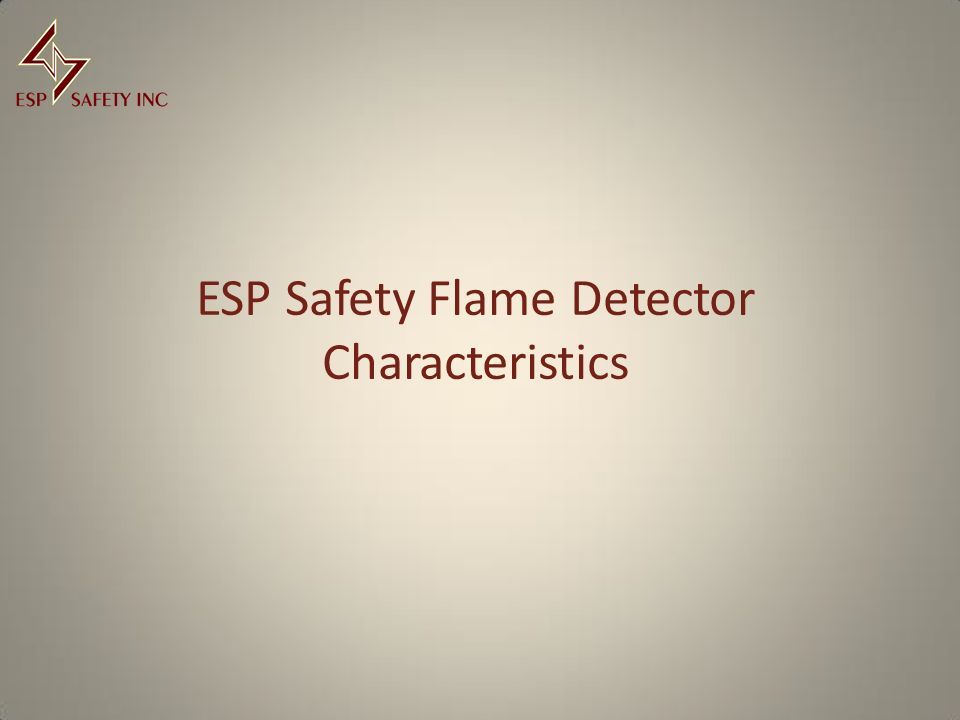 ESP SAFETY INC

ESP Safety Flame Detector Characteristics